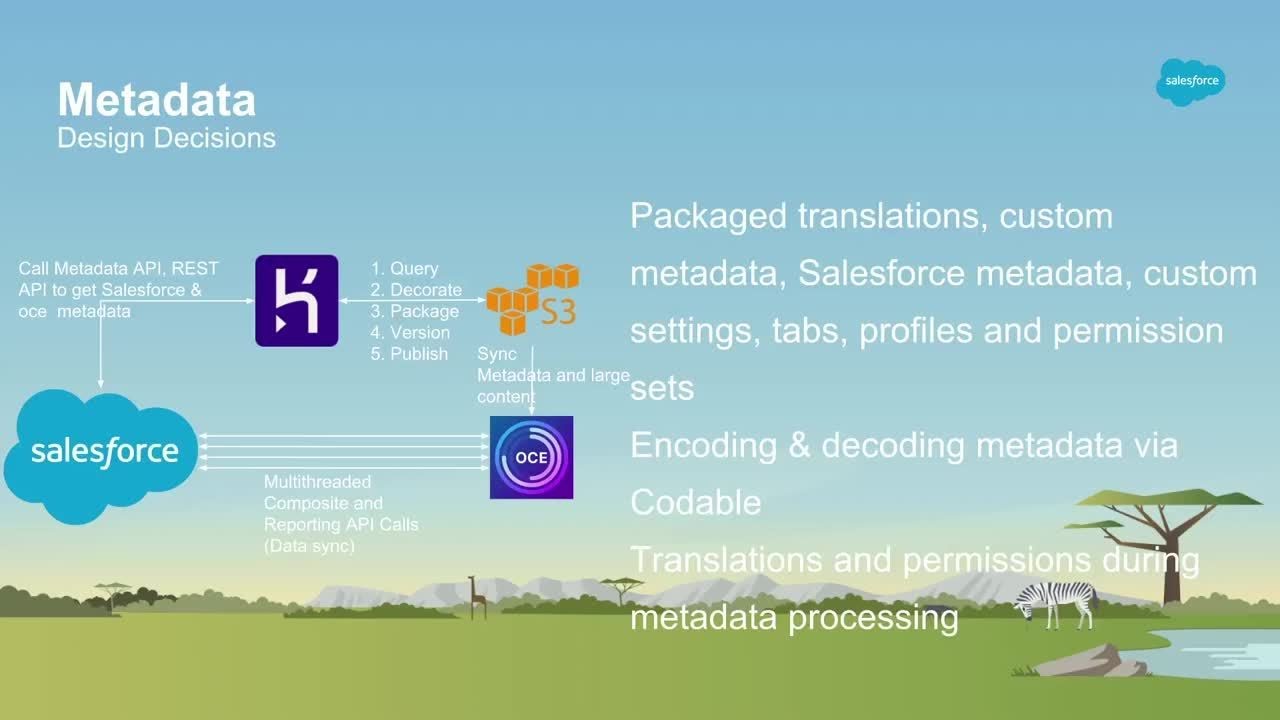 Metadata
Design Decisions

salesforce

Call Metadata API, REST API to get Salesforce & oce metadata

1. Query
2. Decorate
3. Package
4. Version
5. Publish

S3

Sync Metadata and large content

salesforce

OCE

Multithreaded Composite and Reporting API Calls (Data sync)

Packaged translations, custom metadata, Salesforce metadata, custom settings, tabs, profiles and permission sets

Encoding & decoding metadata via Codable

Translations and permissions during metadata processing